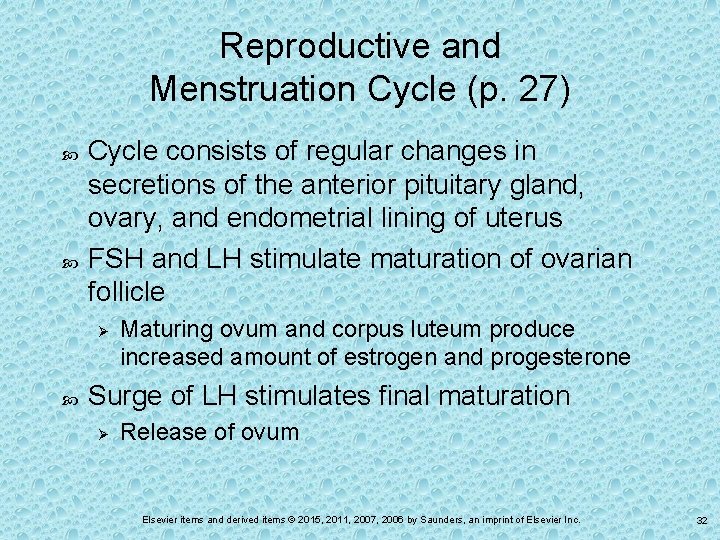 Reproductive and Menstruation Cycle (p. 27)

Cycle consists of regular changes in secretions of the anterior pituitary gland, ovary, and endometrial lining of uterus

FSH and LH stimulate maturation of ovarian follicle

Maturing ovum and corpus luteum produce increased amount of estrogen and progesterone

Surge of LH stimulates final maturation

Release of ovum

Elsevier items and derived items © 2015, 2011, 2007, 2006 by Saunders, an imprint of Elsevier Inc.

32